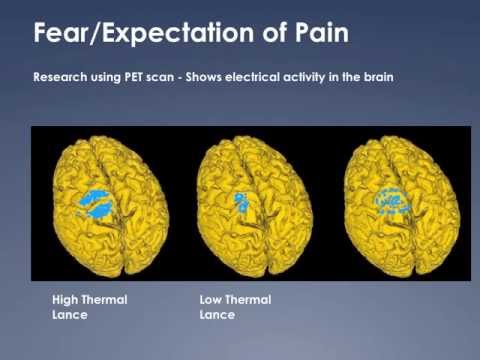 Fear/Expectation of Pain

Research using PET scan - Shows electrical activity in the brain

High Thermal Lance

Low Thermal Lance